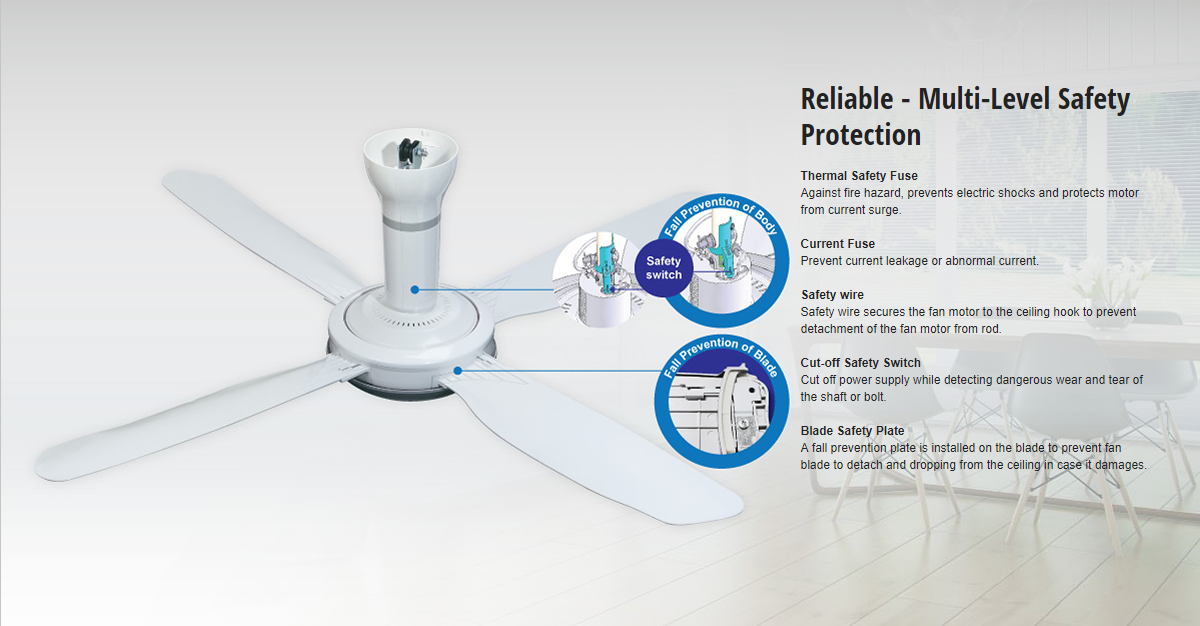 Fall Prevention of Body

Safety switch

Fall Prevention of Blade

Reliable - Multi-Level Safety Protection

Thermal Safety Fuse
Against fire hazard, prevents electric shocks and protects motor from current surge.

Current Fuse
Prevent current leakage or abnormal current.

Safety wire
Safety wire secures the fan motor to the ceiling hook to prevent detachment of the fan motor from rod.

Cut-off Safety Switch
Cut off power supply while detecting dangerous wear and tear of the shaft or bolt.

Blade Safety Plate
A fall prevention plate is installed on the blade to prevent fan blade to detach and dropping from the ceiling in case it damages.